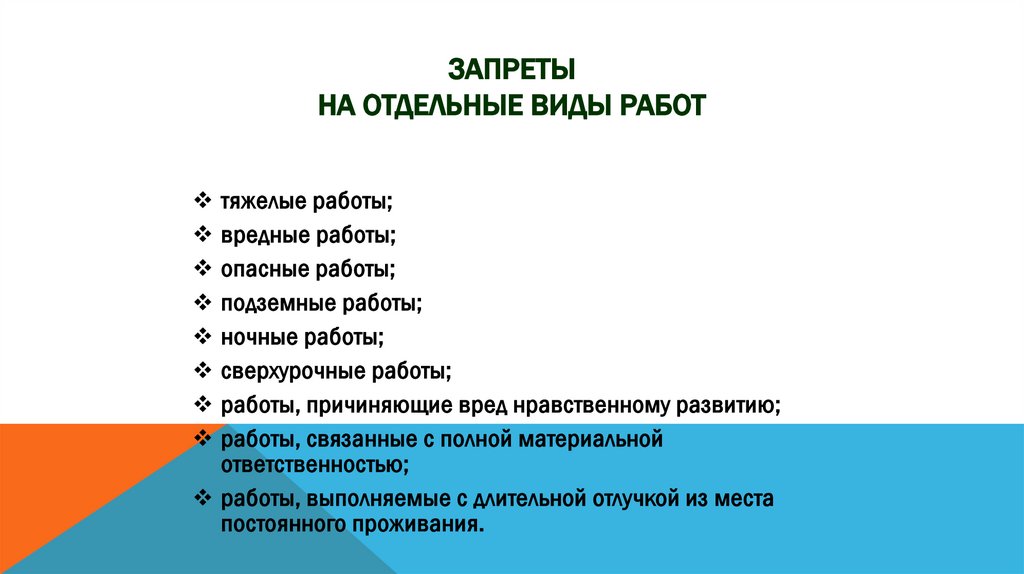 ЗАПРЕТЫ
НА ОТДЕЛЬНЫЕ ВИДЫ РАБОТ

❖ тяжелые работы;
❖ вредные работы;
❖ опасные работы;
❖ подземные работы;
❖ ночные работы;
❖ сверхурочные работы;
❖ работы, причиняющие вред нравственному развитию;
❖ работы, связанные с полной материальной ответственностью;
❖ работы, выполняемые с длительной отлучкой из места постоянного проживания.